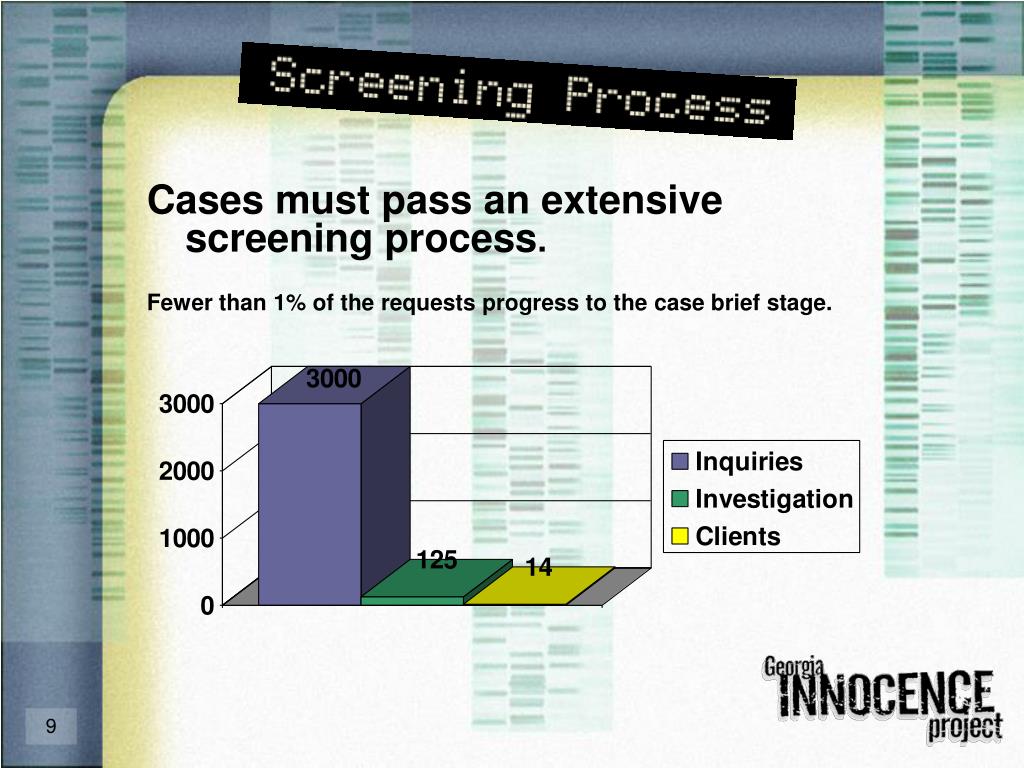 Screening Process

Cases must pass an extensive screening process.

Fewer than 1% of the requests progress to the case brief stage.

3000
2000
1000
0

3000
125
14

Inquiries
Investigation
Clients

Georgia
INNOCENCE
project

9